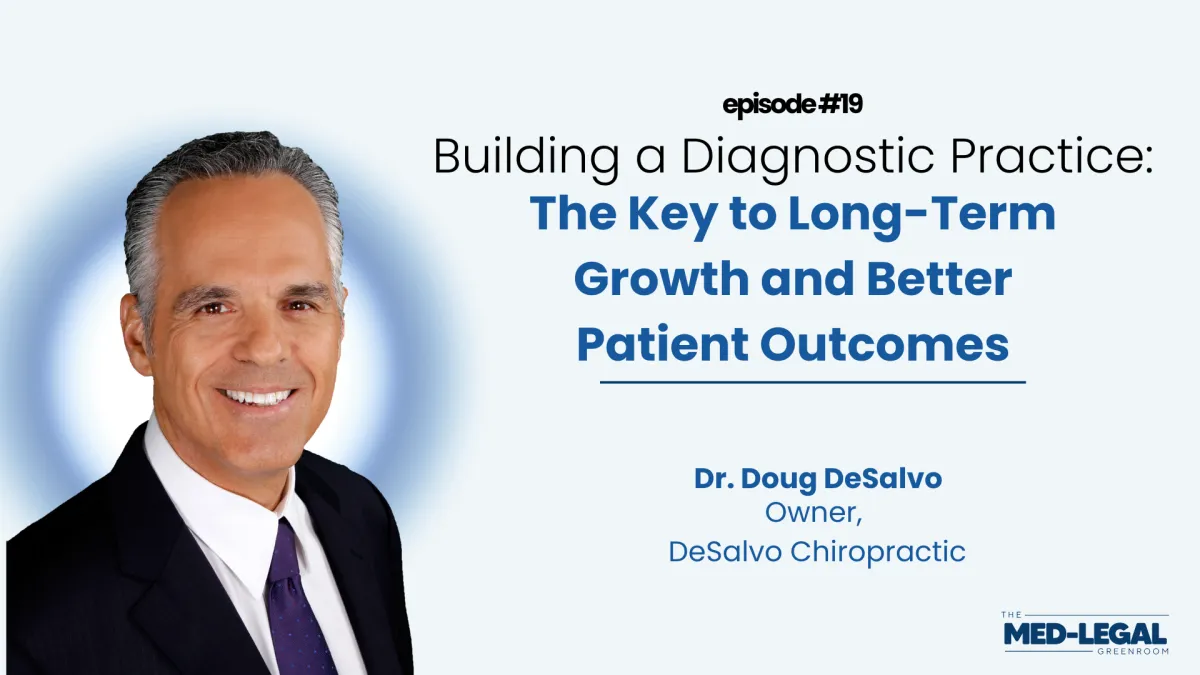 episode #19

Building a Diagnostic Practice: The Key to Long-Term Growth and Better Patient Outcomes

Dr. Doug DeSalvo
Owner,
DeSalvo Chiropractic

THE
MED-LEGAL
GREENROOM